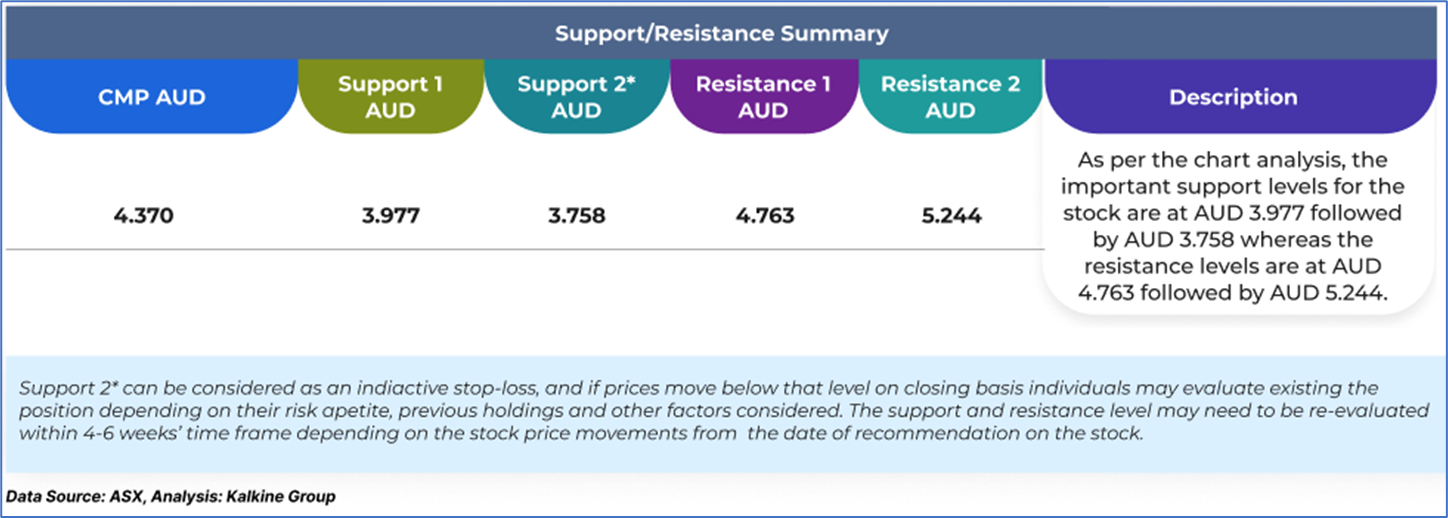 Support/Resistance Summary

| CMP AUD | Support 1 AUD | Support 2* AUD | Resistance 1 AUD | Resistance 2 AUD | Description |
|---|---|---|---|---|---|
| 4.370 | 3.977 | 3.758 | 4.763 | 5.244 | As per the chart analysis, the important support levels for the stock are at AUD 3.977 followed by AUD 3.758 whereas the resistance levels are at AUD 4.763 followed by AUD 5.244. |

Support 2* can be considered as an indiactive stop-loss, and if prices move below that level on closing basis individuals may evaluate existing the position depending on their risk apetite, previous holdings and other factors considered. The support and resistance level may need to be re-evaluated within 4-6 weeks' time frame depending on the stock price movements from the date of recommendation on the stock.

Data Source: ASX, Analysis: Kalkine Group